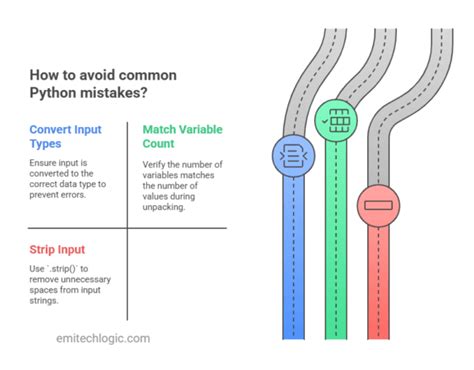 How to avoid common Python mistakes?

Convert Input Types

Ensure input is converted to the correct data type to prevent errors.

Match Variable Count

Verify the number of variables matches the number of values during unpacking.

Strip Input

Use `.strip()` to remove unnecessary spaces from input strings.

emitechlogic.com